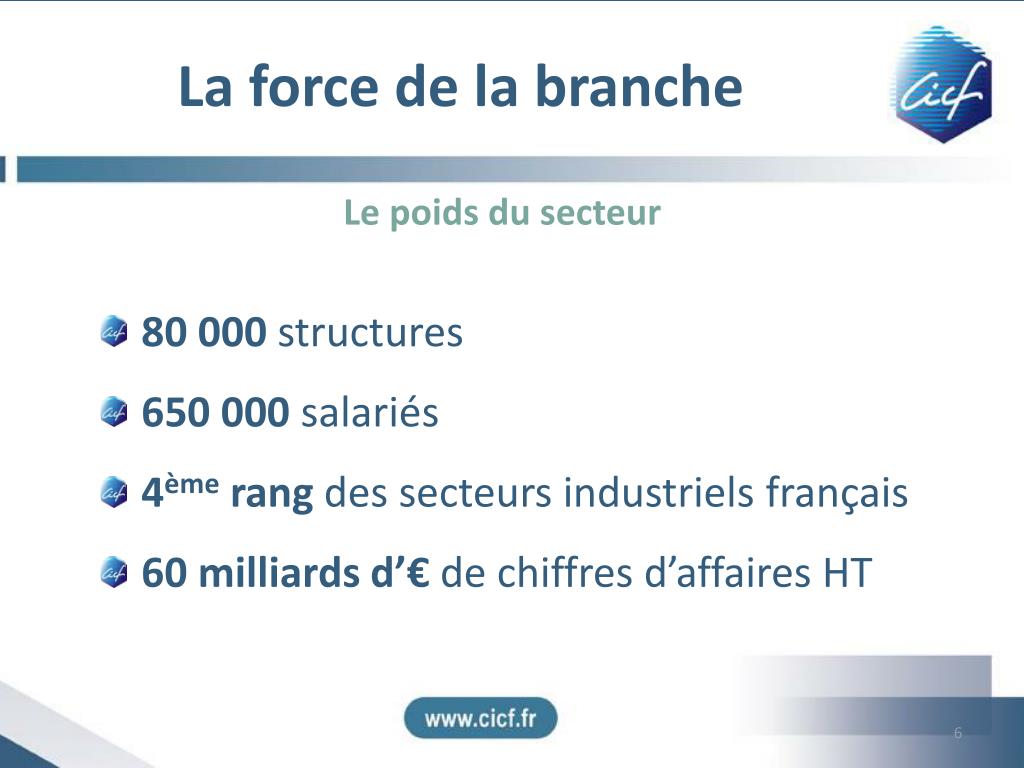 La force de la branche

cicf

Le poids du secteur

80 000 structures

650 000 salariés

4ème rang des secteurs industriels français

60 milliards d'€ de chiffres d'affaires HT

www.cicf.fr

6